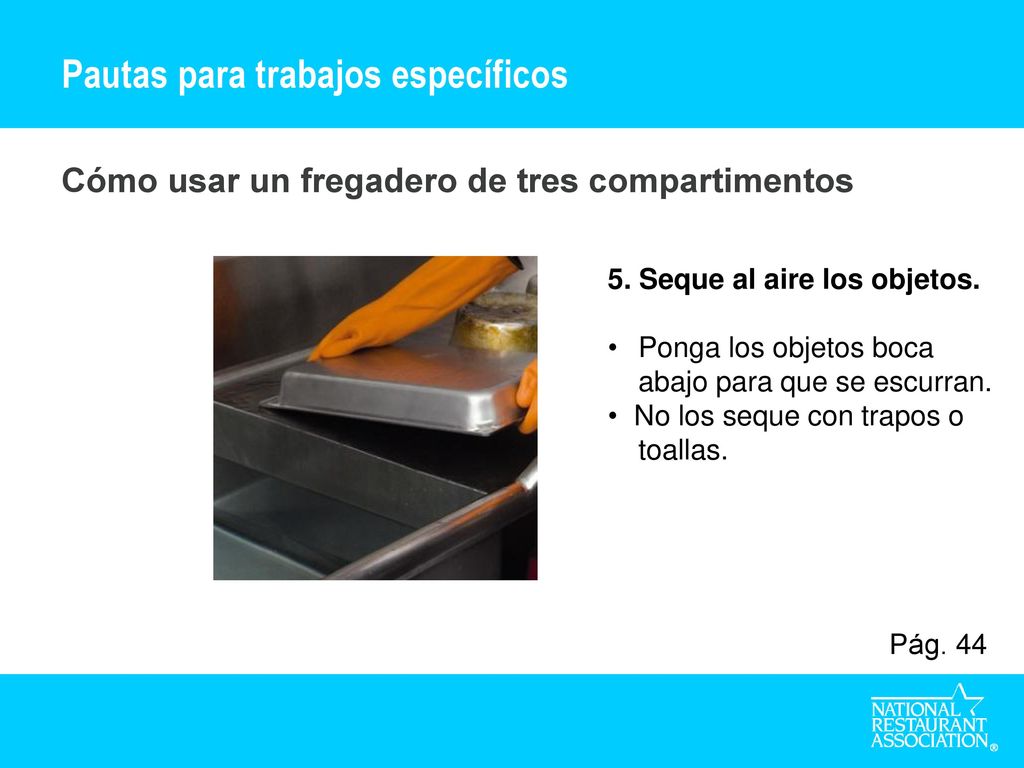 Pautas para trabajos específicos

Cómo usar un fregadero de tres compartimentos

5. Seque al aire los objetos.

• Ponga los objetos boca abajo para que se escurran.
• No los seque con trapos o toallas.

Pág. 44

NATIONAL RESTAURANT ASSOCIATION®